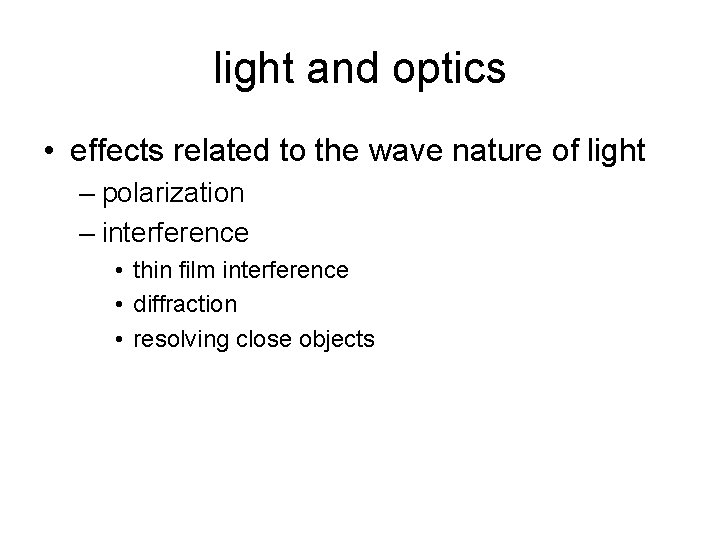 light and optics

• effects related to the wave nature of light
– polarization
– interference
• thin film interference
• diffraction
• resolving close objects